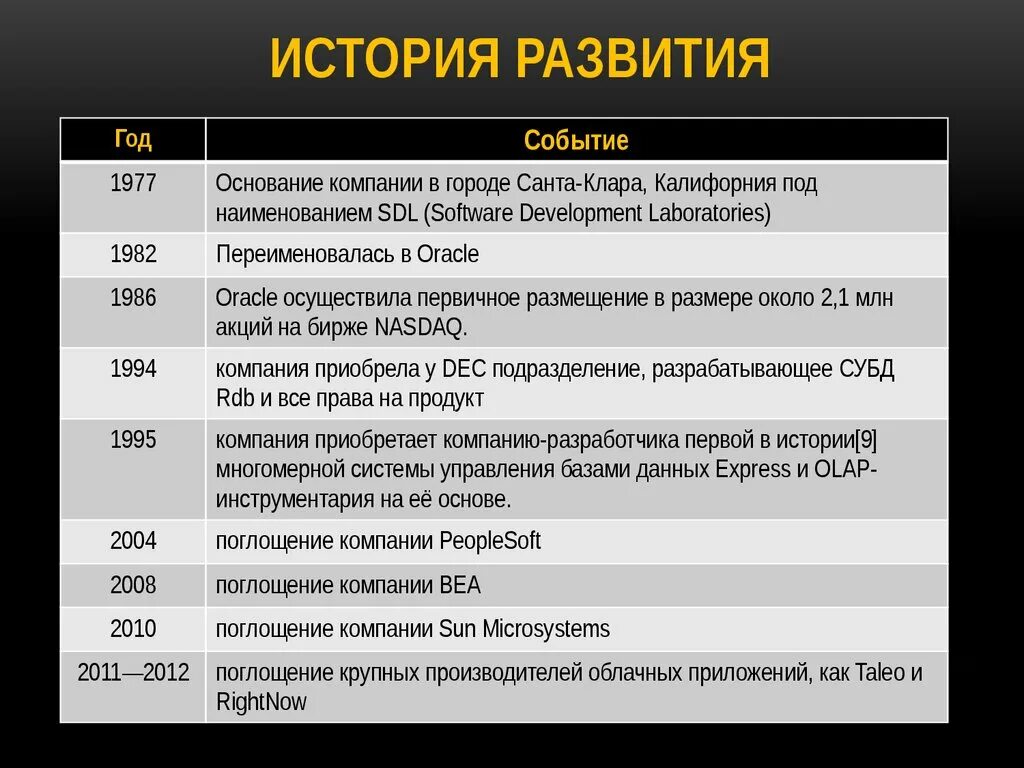 ИСТОРИЯ РАЗВИТИЯ

| Год | Событие |
|---|---|
| 1977 | Основание компании в городе Санта-Клара, Калифорния под наименованием SDL (Software Development Laboratories) |
| 1982 | Переименовалась в Oracle |
| 1986 | Oracle осуществила первичное размещение в размере около 2,1 млн акций на бирже NASDAQ. |
| 1994 | компания приобрела у DEC подразделение, разрабатывающее СУБД Rdb и все права на продукт |
| 1995 | компания приобретает компанию-разработчика первой в истории[9] многомерной системы управления базами данных Express и OLAP-инструментария на её основе. |
| 2004 | поглощение компании PeopleSoft |
| 2008 | поглощение компании BEA |
| 2010 | поглощение компании Sun Microsystems |
| 2011—2012 | поглощение крупных производителей облачных приложений, как Taleo и RightNow |